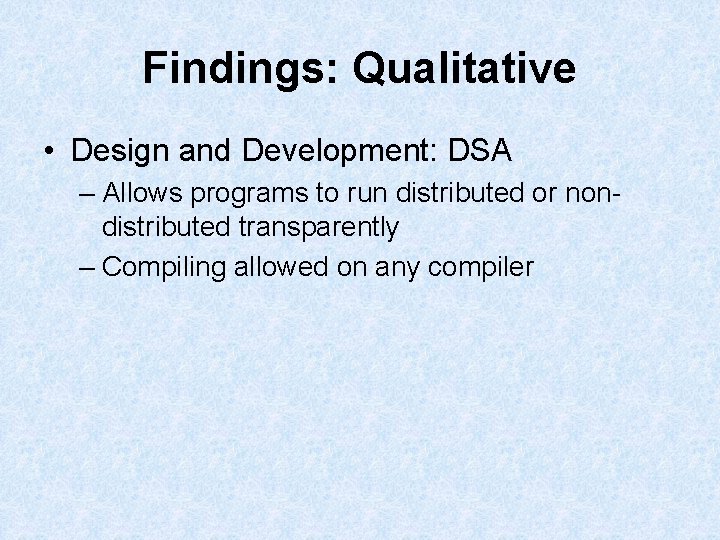 Findings: Qualitative

• Design and Development: DSA
– Allows programs to run distributed or non-distributed transparently
– Compiling allowed on any compiler